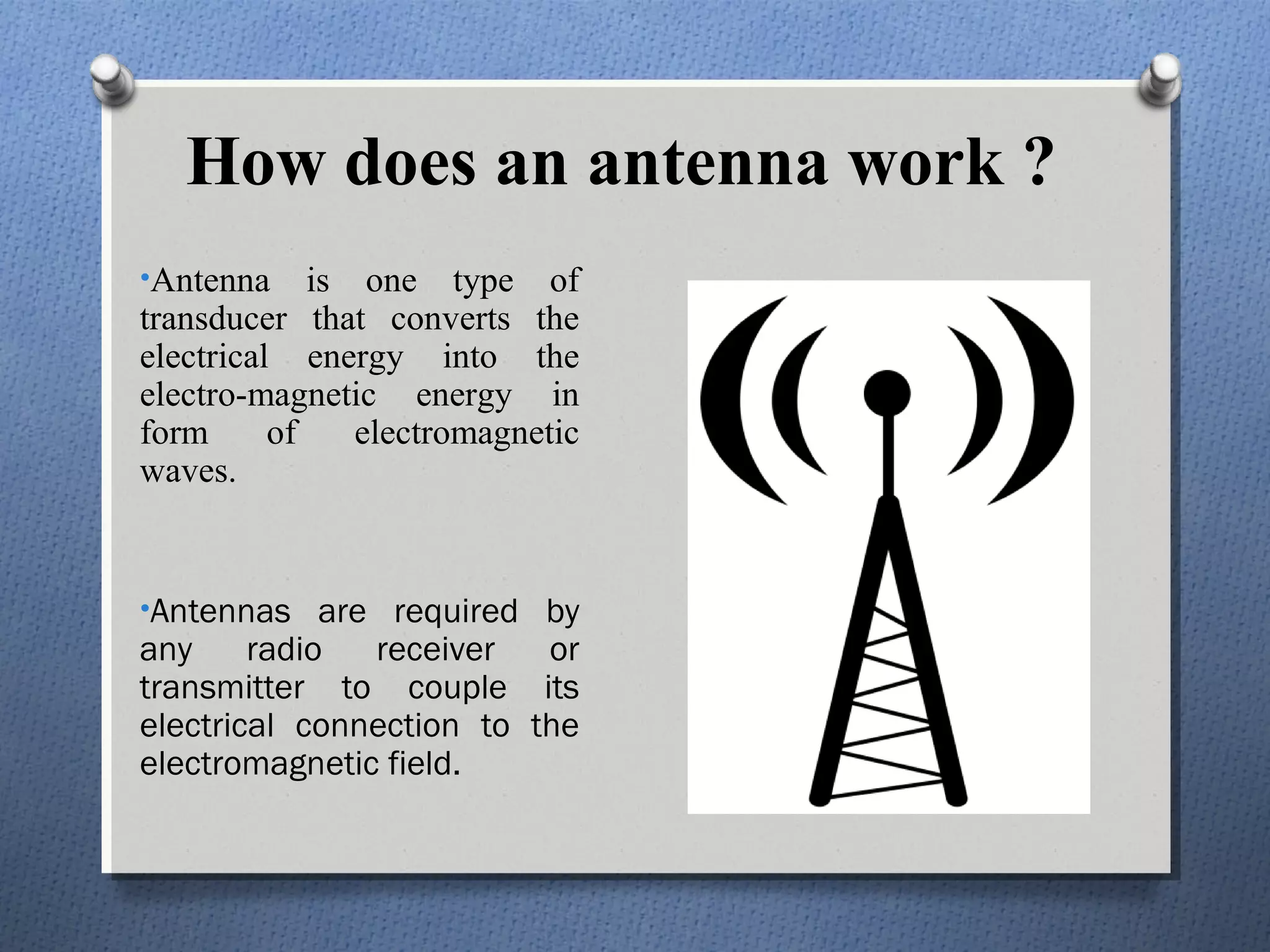 How does an antenna work ?

•Antenna is one type of transducer that converts the electrical energy into the electro-magnetic energy in form of electromagnetic waves.

•Antennas are required by any radio receiver or transmitter to couple its electrical connection to the electromagnetic field.